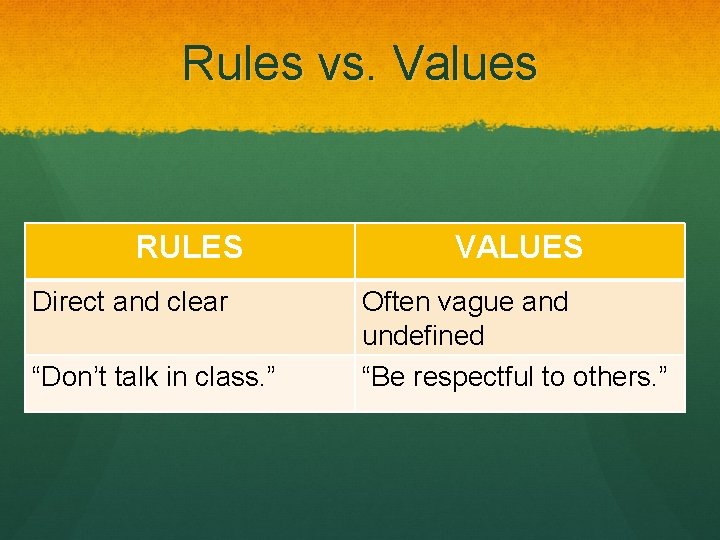 Rules vs. Values

| RULES | VALUES |
|---|---|
| Direct and clear | Often vague and undefined |
| “Don’t talk in class.” | “Be respectful to others.” |